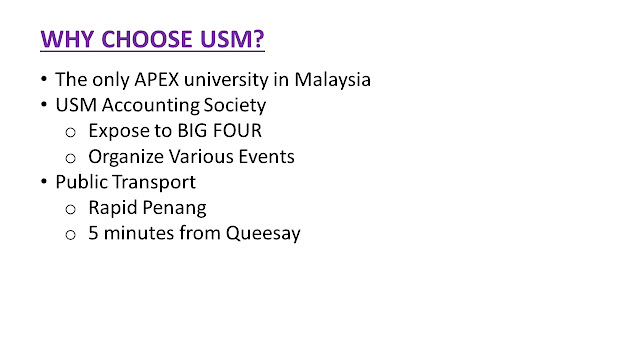 WHY CHOOSE USM?

• The only APEX university in Malaysia
• USM Accounting Society
  ○ Expose to BIG FOUR
  ○ Organize Various Events
• Public Transport
  ○ Rapid Penang
  ○ 5 minutes from Queesay